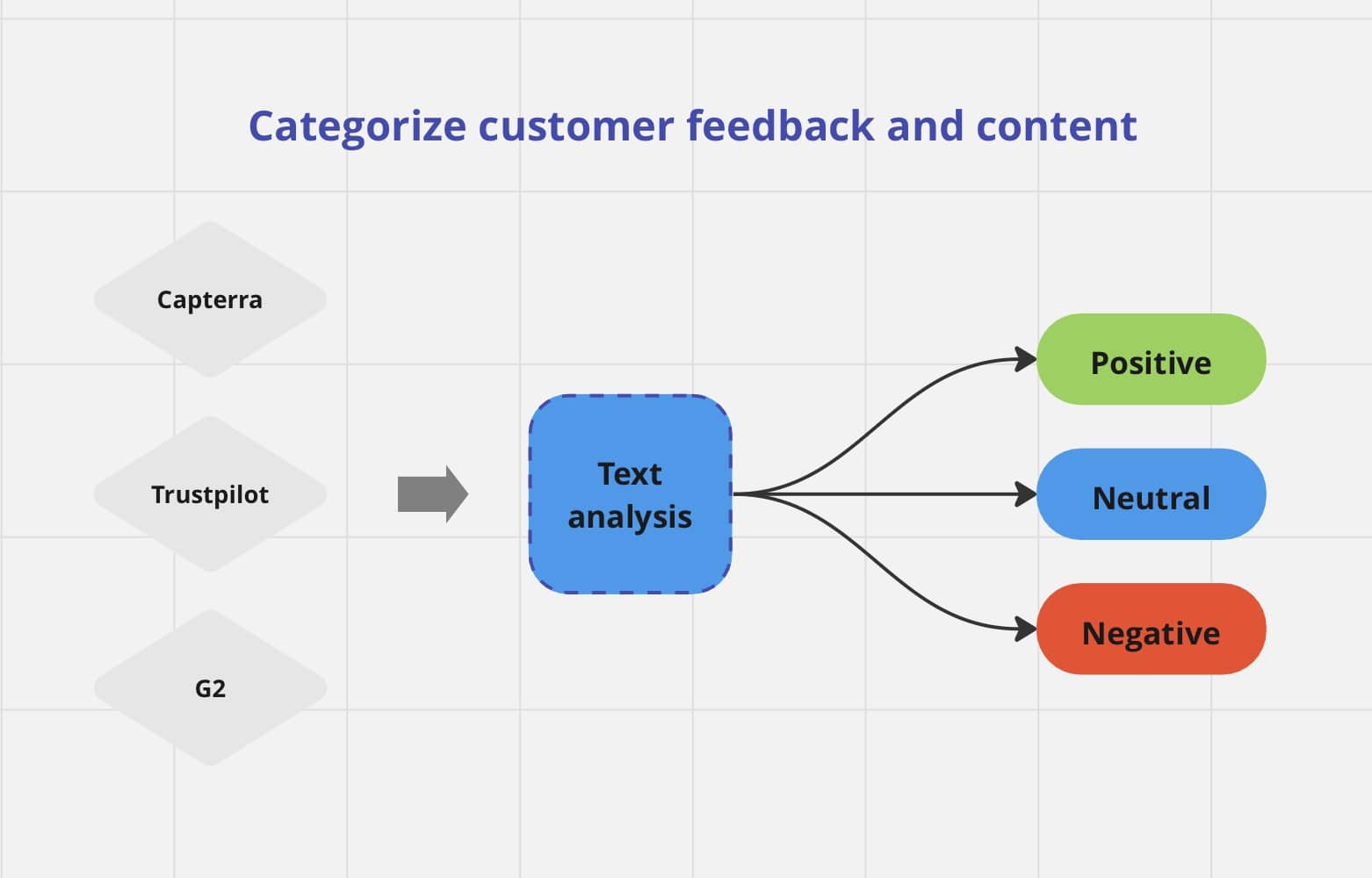 Categorize customer feedback and content

Capterra

Trustpilot

G2

Text analysis

Positive

Neutral

Negative